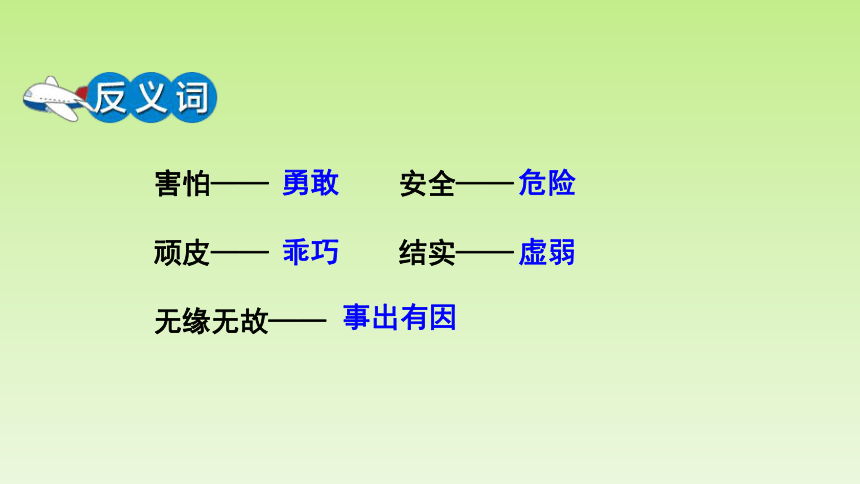 反义词

害怕—— 勇敢　　安全——危险

顽皮—— 乖巧　　结实——虚弱

无缘无故—— 事出有因